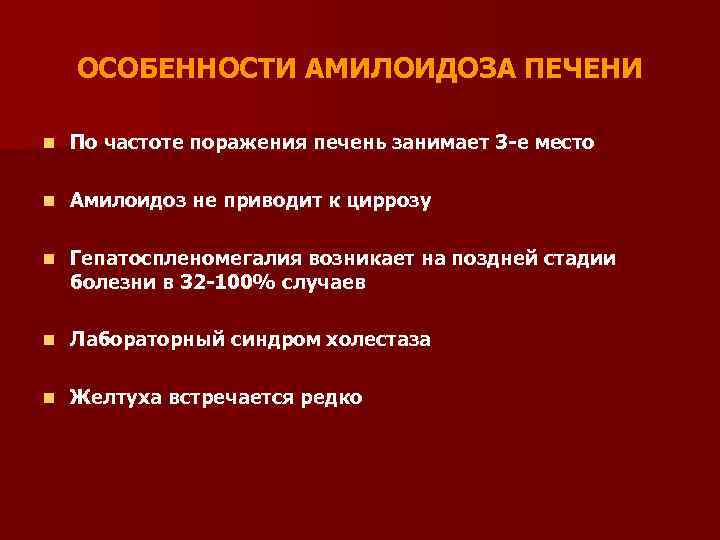 ОСОБЕННОСТИ АМИЛОИДОЗА ПЕЧЕНИ

- По частоте поражения печень занимает 3-е место
- Амилоидоз не приводит к циррозу
- Гепатоспленомегалия возникает на поздней стадии болезни в 32-100% случаев
- Лабораторный синдром холестаза
- Желтуха встречается редко